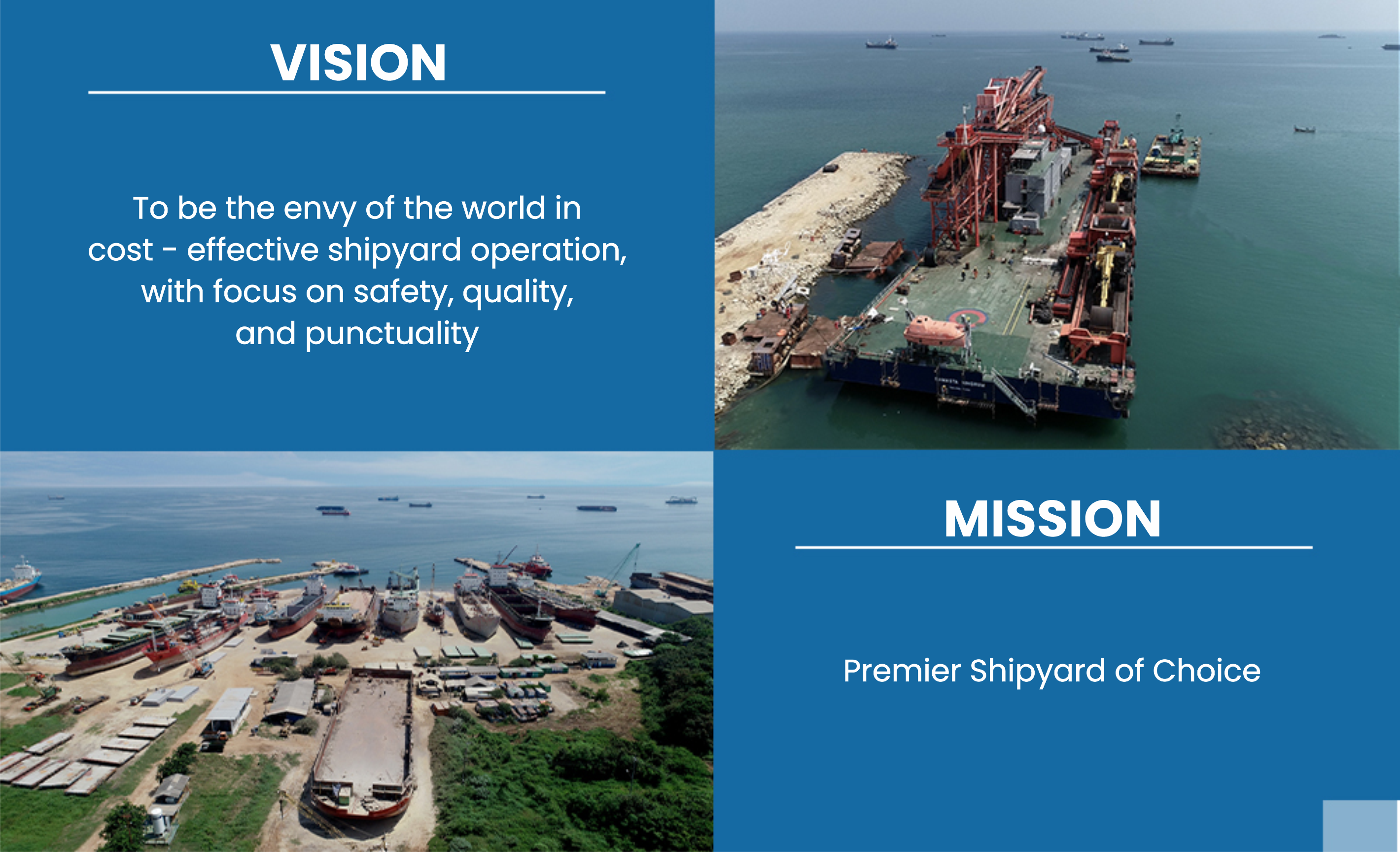 VISION

To be the envy of the world in cost - effective shipyard operation, with focus on safety, quality, and punctuality

MISSION

Premier Shipyard of Choice